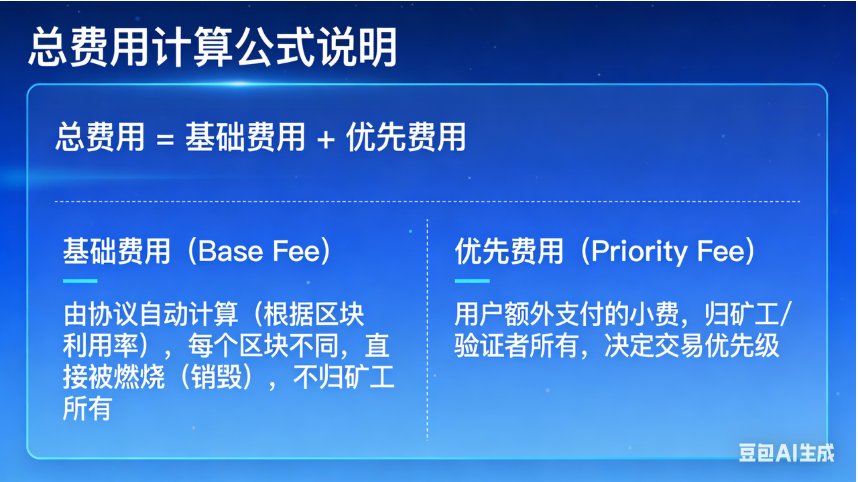 总费用计算公式说明

总费用 = 基础费用 + 优先费用

基础费用（Base Fee）

由协议自动计算（根据区块利用率），每个区块不同，直接被燃烧（销毁），不归矿工所有

优先费用（Priority Fee）

用户额外支付的小费，归矿工/验证者所有，决定交易优先级

豆包AI生成